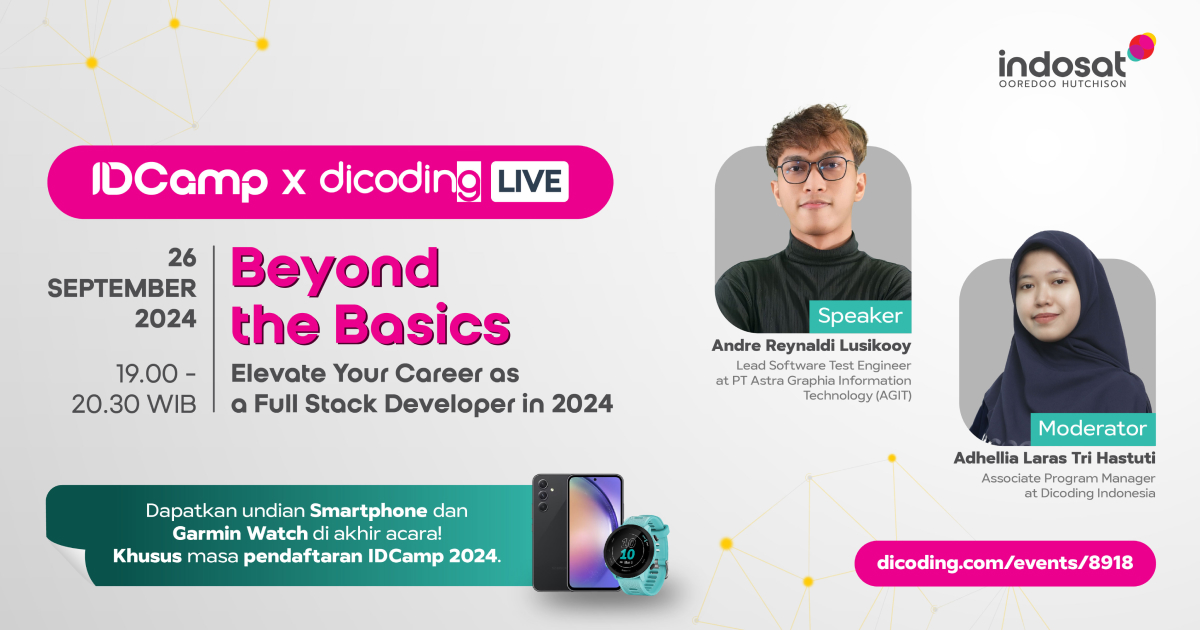 indosat
OOREDOO HUTCHISON

IDCamp x dicoding LIVE

26 SEPTEMBER 2024

19.00 - 20.30 WIB

Beyond the Basics

Elevate Your Career as a Full Stack Developer in 2024

Speaker
Andre Reynaldi Lusikooy
Lead Software Test Engineer at PT Astra Graphia Information Technology (AGIT)

Moderator
Adhellia Laras Tri Hastuti
Associate Program Manager at Dicoding Indonesia

Dapatkan undian Smartphone dan Garmin Watch di akhir acara! Khusus masa pendaftaran IDCamp 2024.

10

dicoding.com/events/8918